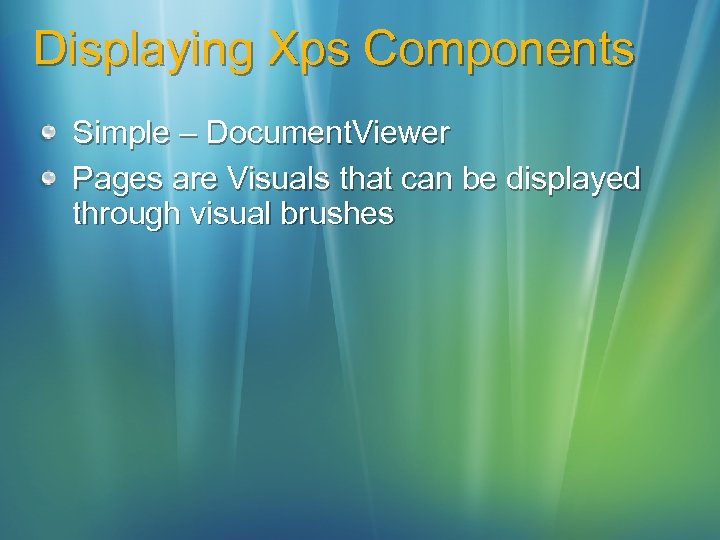 Displaying Xps Components

Simple – DocumentViewer

Pages are Visuals that can be displayed through visual brushes